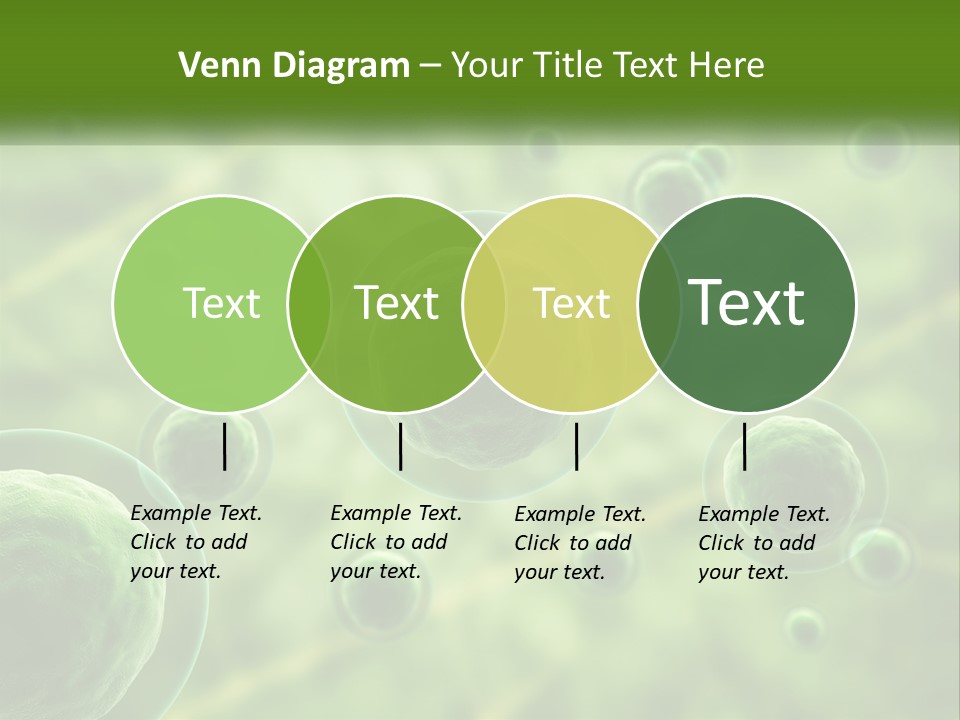 Venn Diagram – Your Title Text Here

Text

Text

Text

Text

Example Text. Click to add your text.

Example Text. Click to add your text.

Example Text. Click to add your text.

Example Text. Click to add your text.